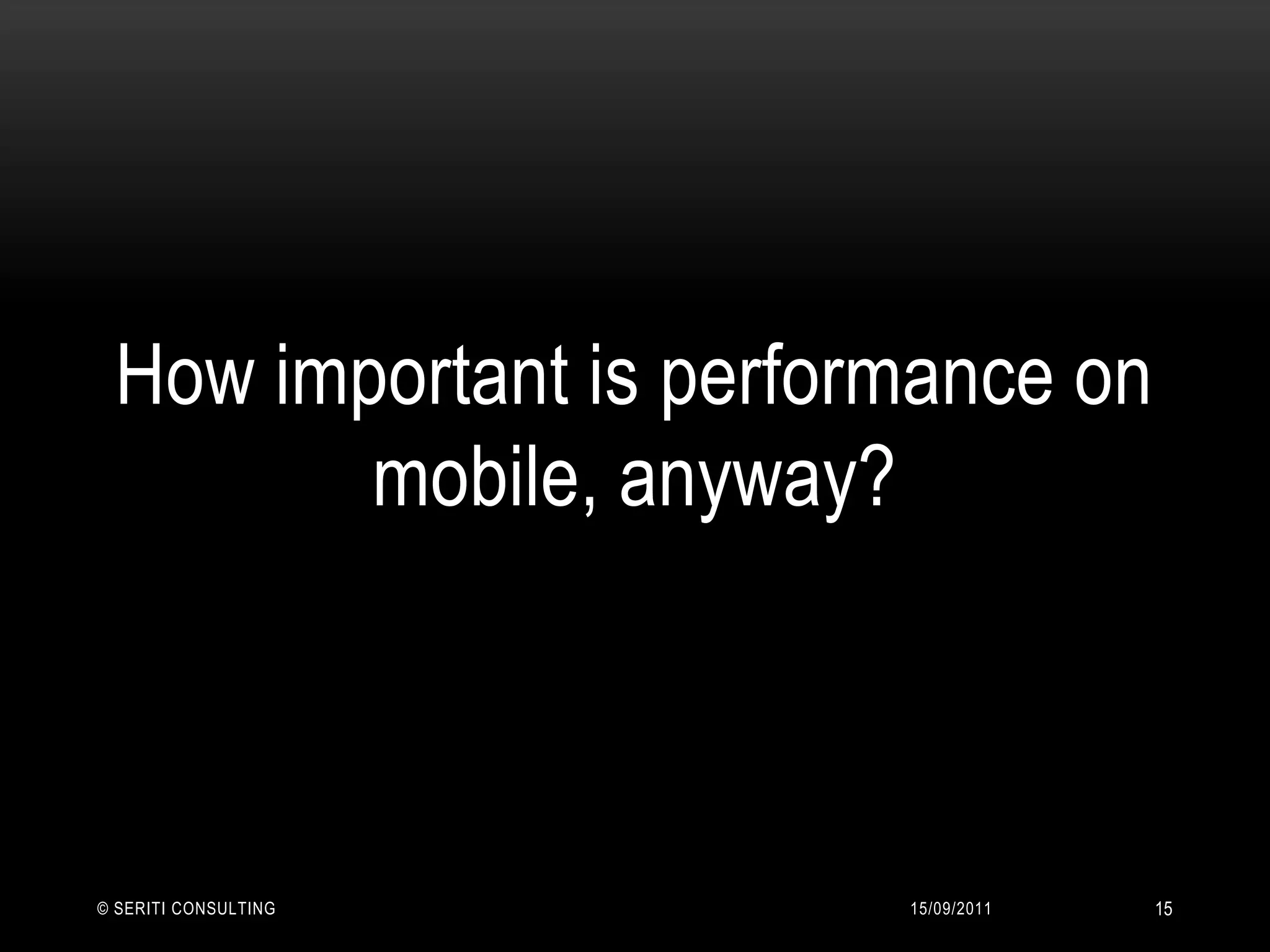 How important is performance on mobile, anyway?

© SERITI CONSULTING 15/09/2011 15